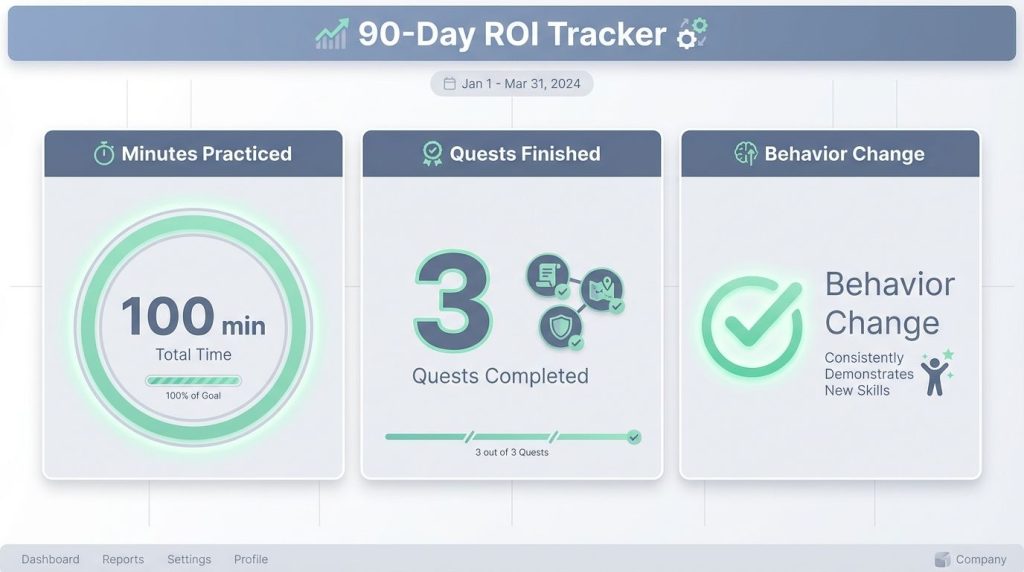 90-Day ROI Tracker

Jan 1 - Mar 31, 2024

Minutes Practiced

100 min
Total Time
100% of Goal

Quests Finished

3
Quests Completed
3 out of 3 Quests

Behavior Change

Behavior Change
Consistently Demonstrates New Skills

Dashboard Reports Settings Profile

Company